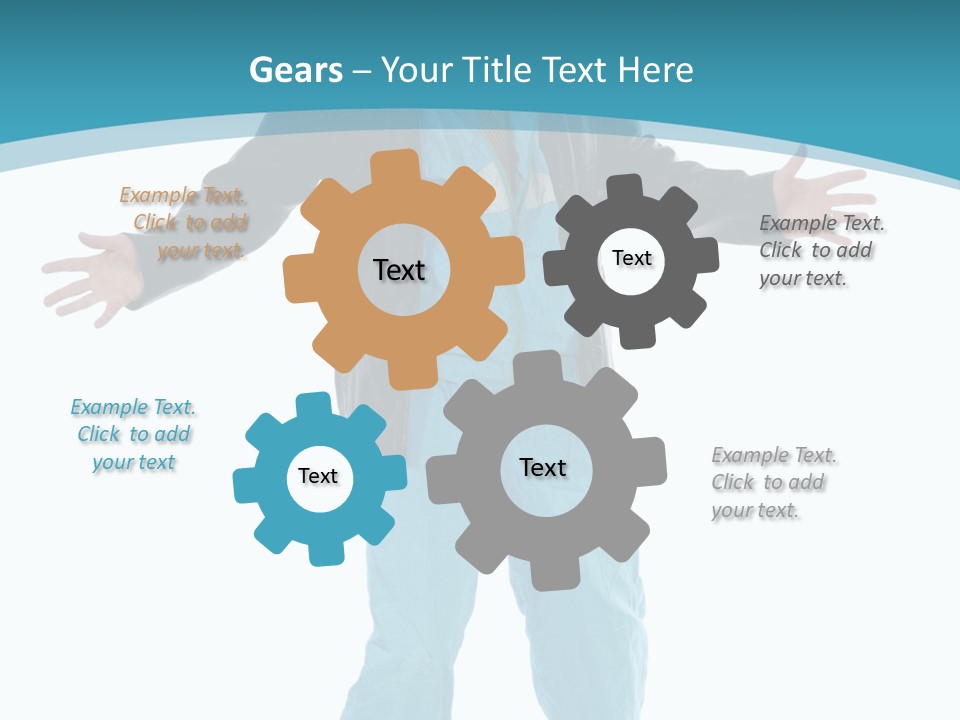 Gears – Your Title Text Here

Example Text. Click to add your text.

Text

Text

Example Text. Click to add your text.

Example Text. Click to add your text

Text

Text

Example Text. Click to add your text.